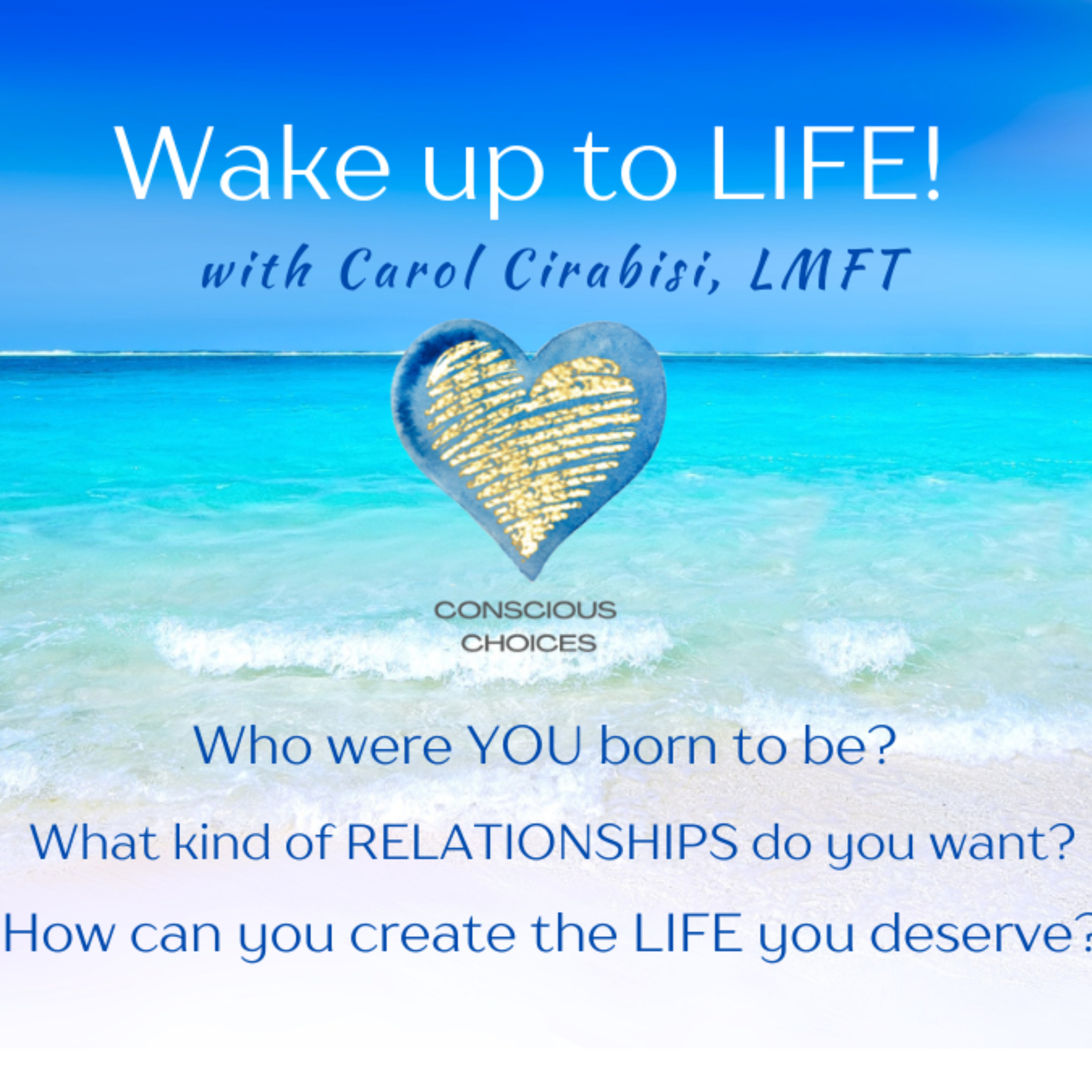 Wake up to LIFE!

with Carol Cirabisi, LMFT

CONSCIOUS CHOICES

Who were YOU born to be?

What kind of RELATIONSHIPS do you want?

How can you create the LIFE you deserve?